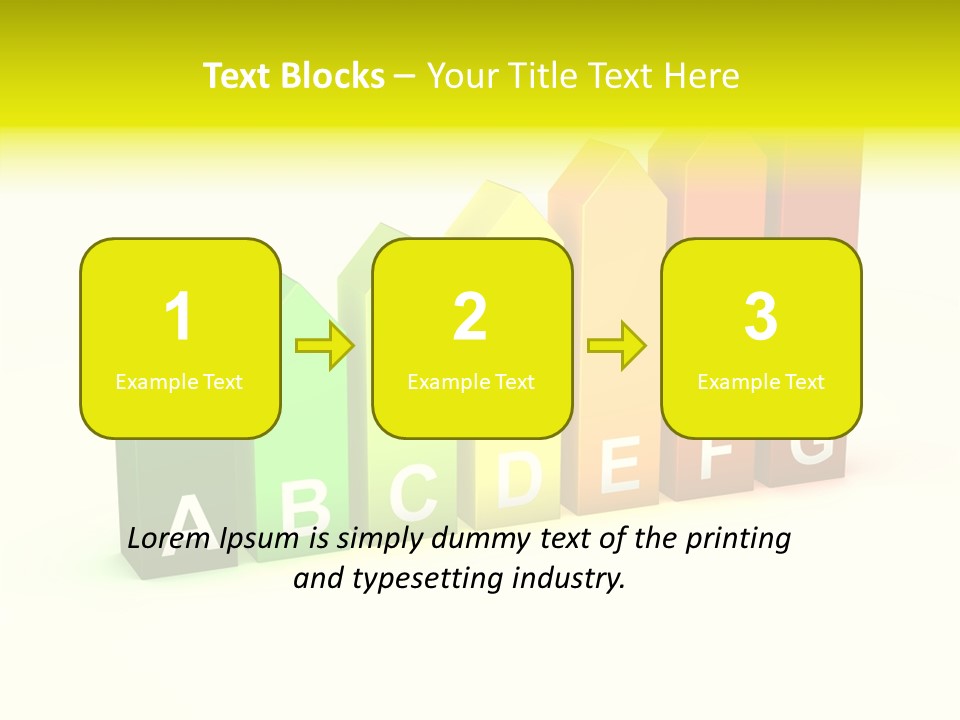 Text Blocks – Your Title Text Here

1
Example Text

2
Example Text

3
Example Text

A B C D E F G

Lorem Ipsum is simply dummy text of the printing and typesetting industry.